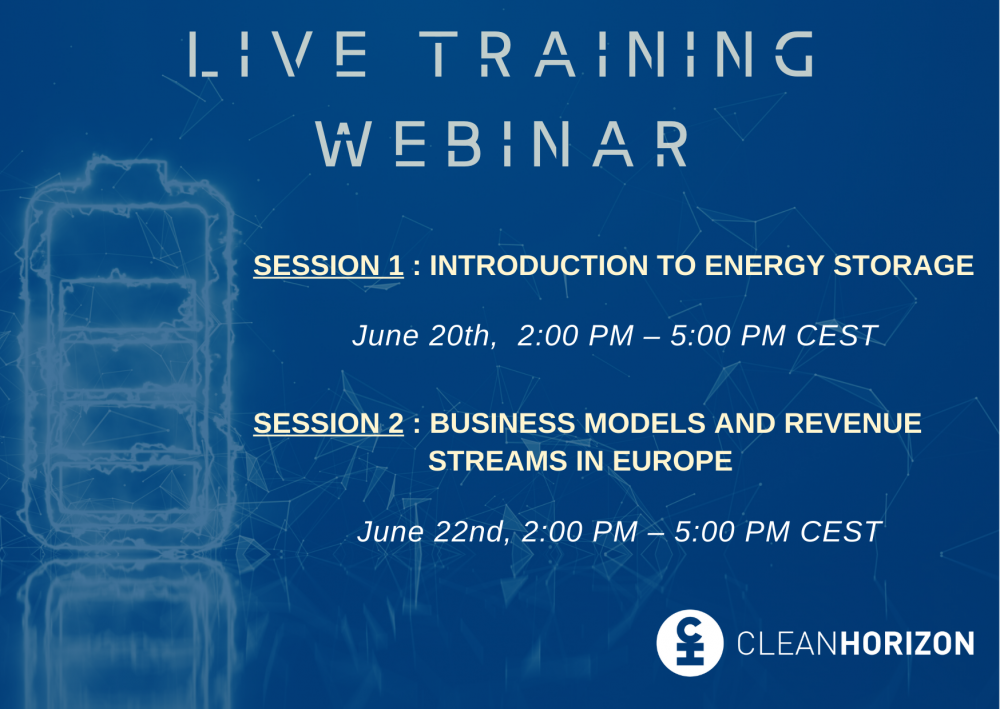 LIVE TRAINING WEBINAR

SESSION 1 : INTRODUCTION TO ENERGY STORAGE

June 20th, 2:00 PM – 5:00 PM CEST

SESSION 2 : BUSINESS MODELS AND REVENUE STREAMS IN EUROPE

June 22nd, 2:00 PM – 5:00 PM CEST

CLEANHORIZON